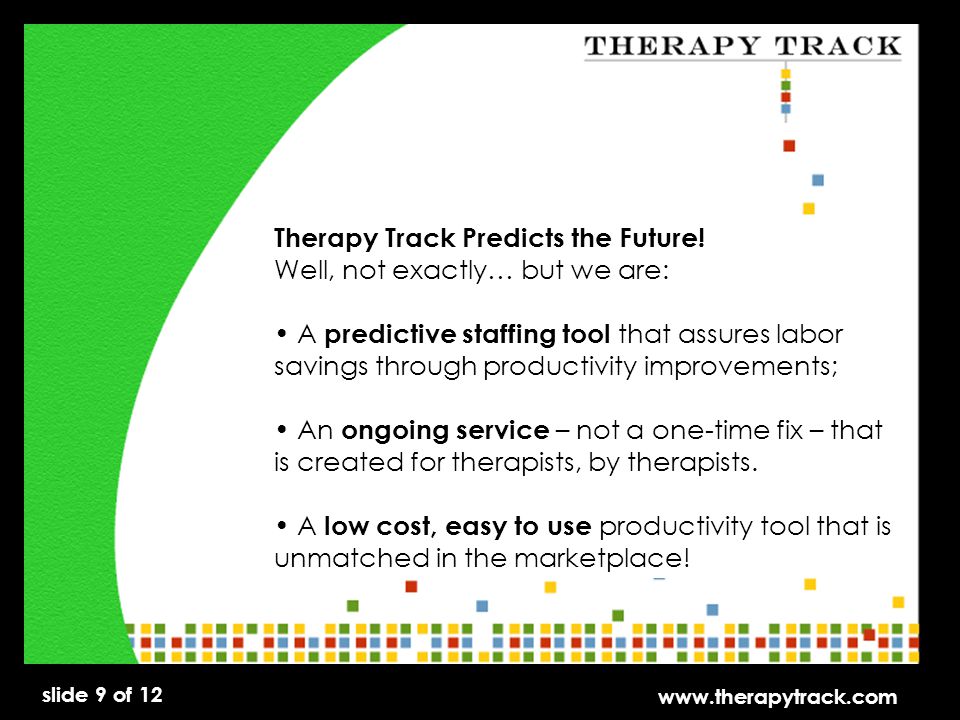 THERAPY TRACK

Therapy Track Predicts the Future!
Well, not exactly… but we are:

• A predictive staffing tool that assures labor savings through productivity improvements;

• An ongoing service – not a one-time fix – that is created for therapists, by therapists.

• A low cost, easy to use productivity tool that is unmatched in the marketplace!

slide 9 of 12

www.therapytrack.com